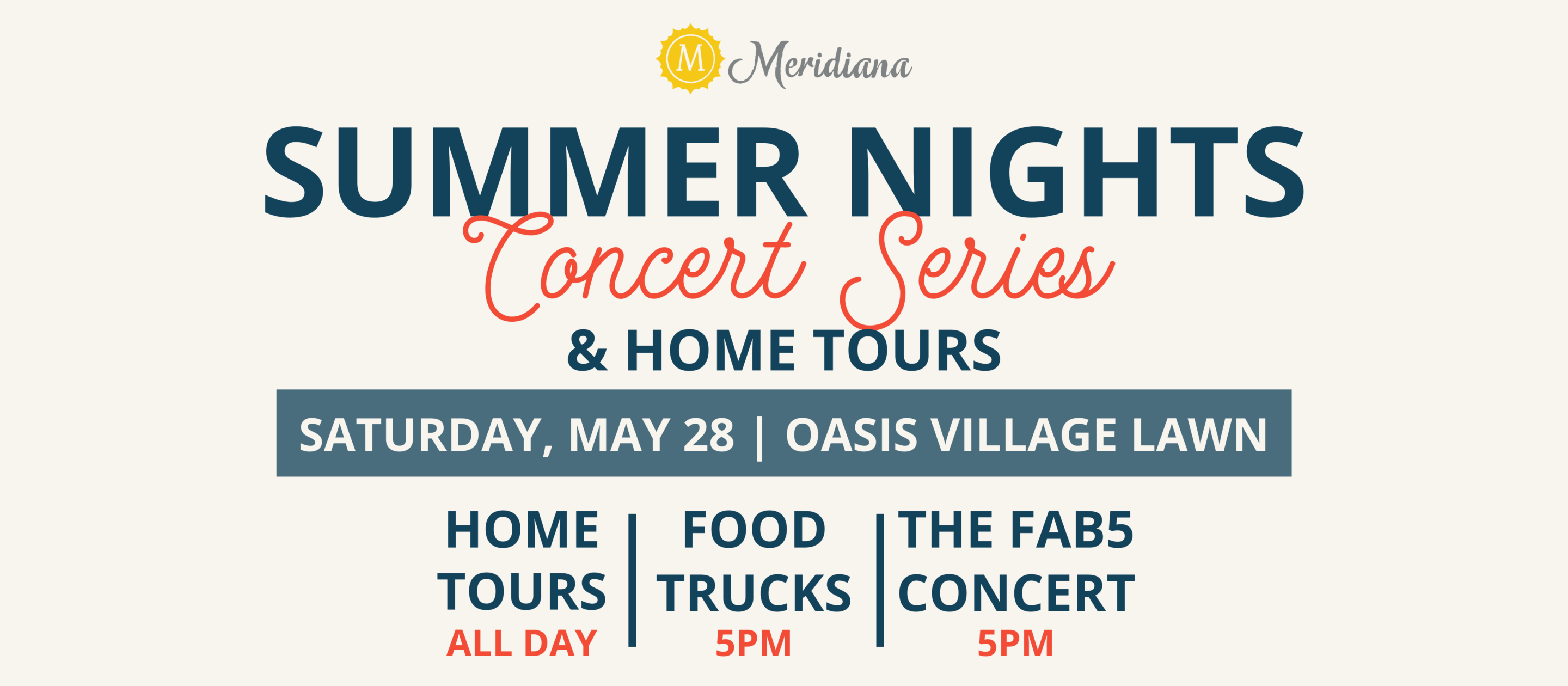 M Meridiana

SUMMER NIGHTS
Concert Series
& HOME TOURS

SATURDAY, MAY 28 | OASIS VILLAGE LAWN

HOME TOURS
ALL DAY

FOOD TRUCKS
5PM

THE FAB5 CONCERT
5PM